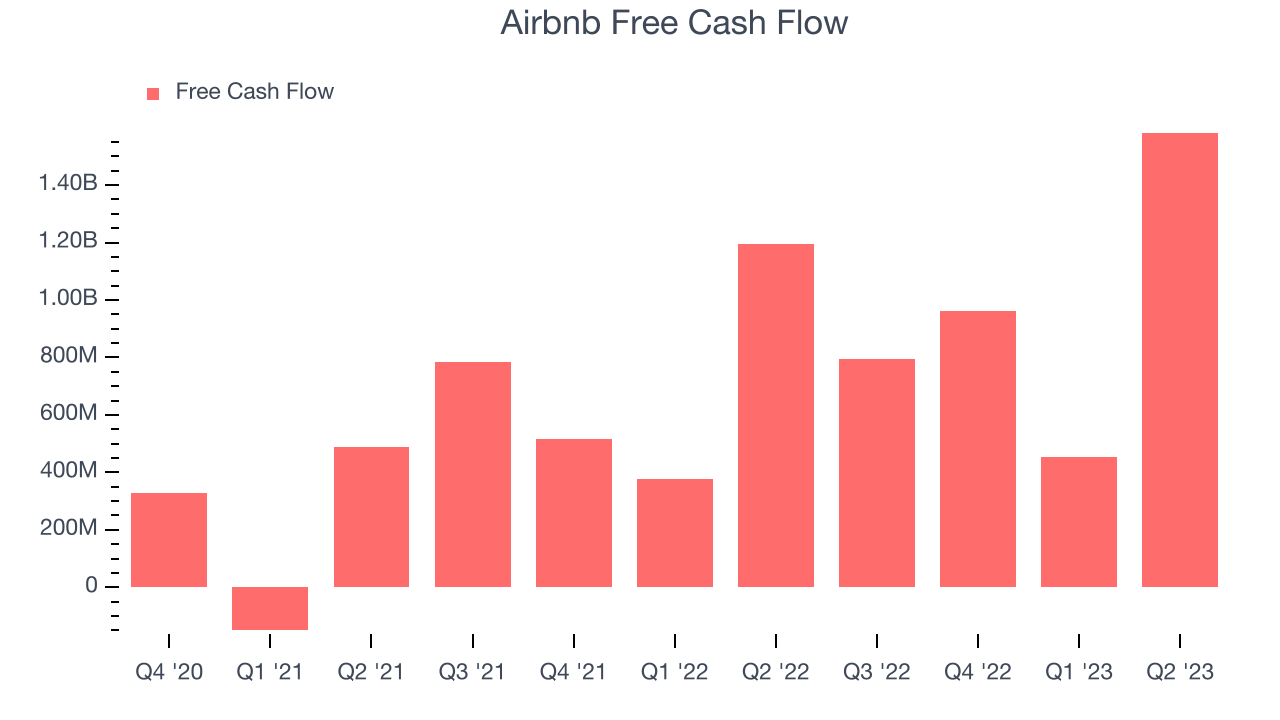 Airbnb Free Cash Flow

Free Cash Flow

1.40B
1.20B
1.00B
800M
600M
400M
200M
0

Q4 '20
Q1 '21
Q2 '21
Q3 '21
Q4 '21
Q1 '22
Q2 '22
Q3 '22
Q4 '22
Q1 '23
Q2 '23